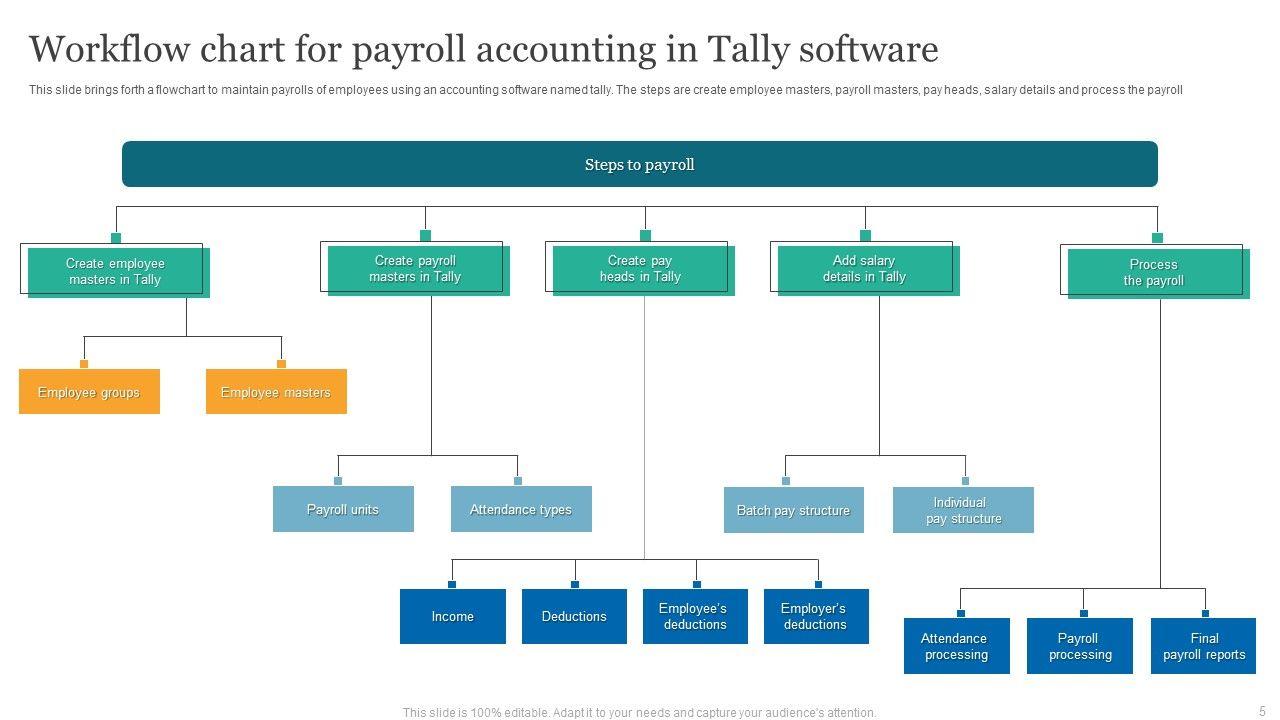 Workflow chart for payroll accounting in Tally software

This slide brings forth a flowchart to maintain payrolls of employees using an accounting software named tally. The steps are create employee masters, payroll masters, pay heads, salary details and process the payroll

Steps to payroll

Create employee masters in Tally

Create payroll masters in Tally

Create pay heads in Tally

Add salary details in Tally

Process the payroll

Employee groups

Employee masters

Payroll units

Attendance types

Batch pay structure

Individual pay structure

Income

Deductions

Employee's deductions

Employer's deductions

Attendance processing

Payroll processing

Final payroll reports

This slide is 100% editable. Adapt it to your needs and capture your audience's attention.

5